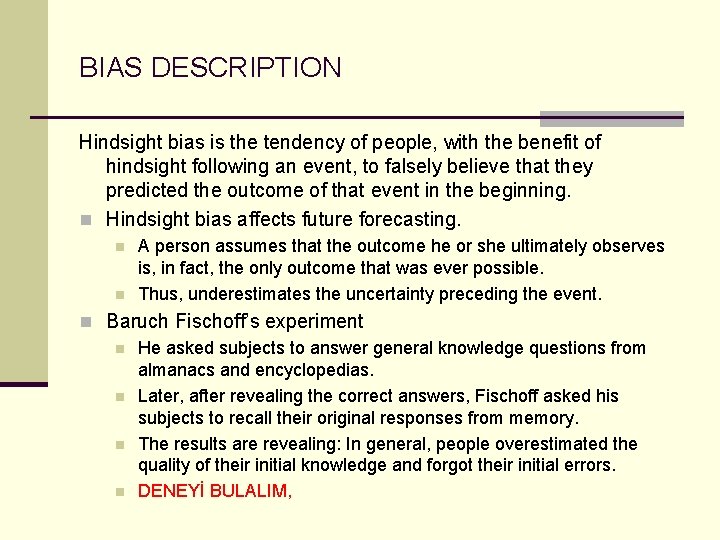 BIAS DESCRIPTION

Hindsight bias is the tendency of people, with the benefit of hindsight following an event, to falsely believe that they predicted the outcome of that event in the beginning.

Hindsight bias affects future forecasting.

A person assumes that the outcome he or she ultimately observes is, in fact, the only outcome that was ever possible.

Thus, underestimates the uncertainty preceding the event.

Baruch Fischoff's experiment

He asked subjects to answer general knowledge questions from almanacs and encyclopedias.

Later, after revealing the correct answers, Fischoff asked his subjects to recall their original responses from memory.

The results are revealing: In general, people overestimated the quality of their initial knowledge and forgot their initial errors.

DENEYİ BULALIM,